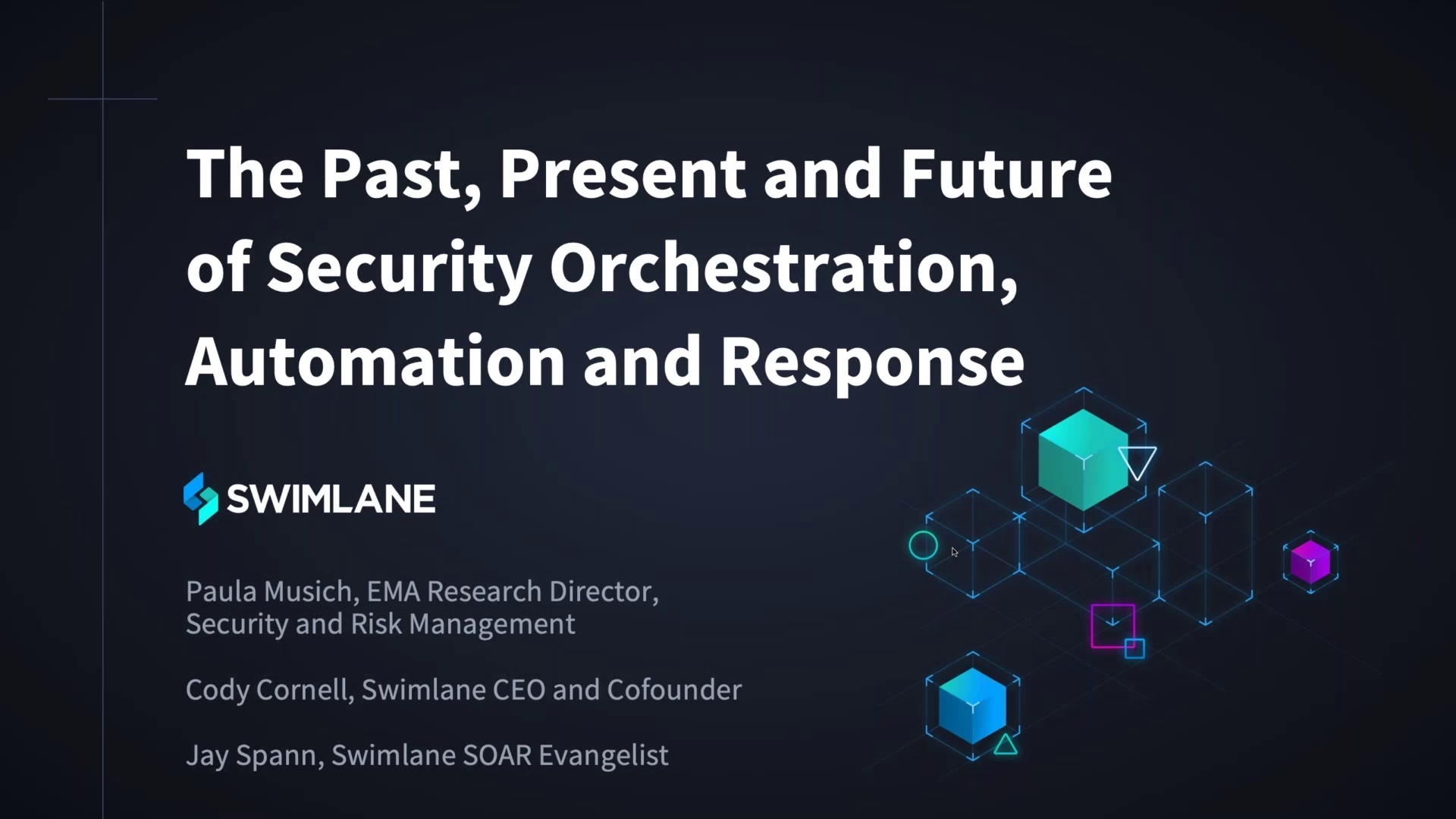 The Past, Present and Future of Security Orchestration, Automation and Response

SWIMLANE

Paula Musich, EMA Research Director, Security and Risk Management

Cody Cornell, Swimlane CEO and Cofounder

Jay Spann, Swimlane SOAR Evangelist